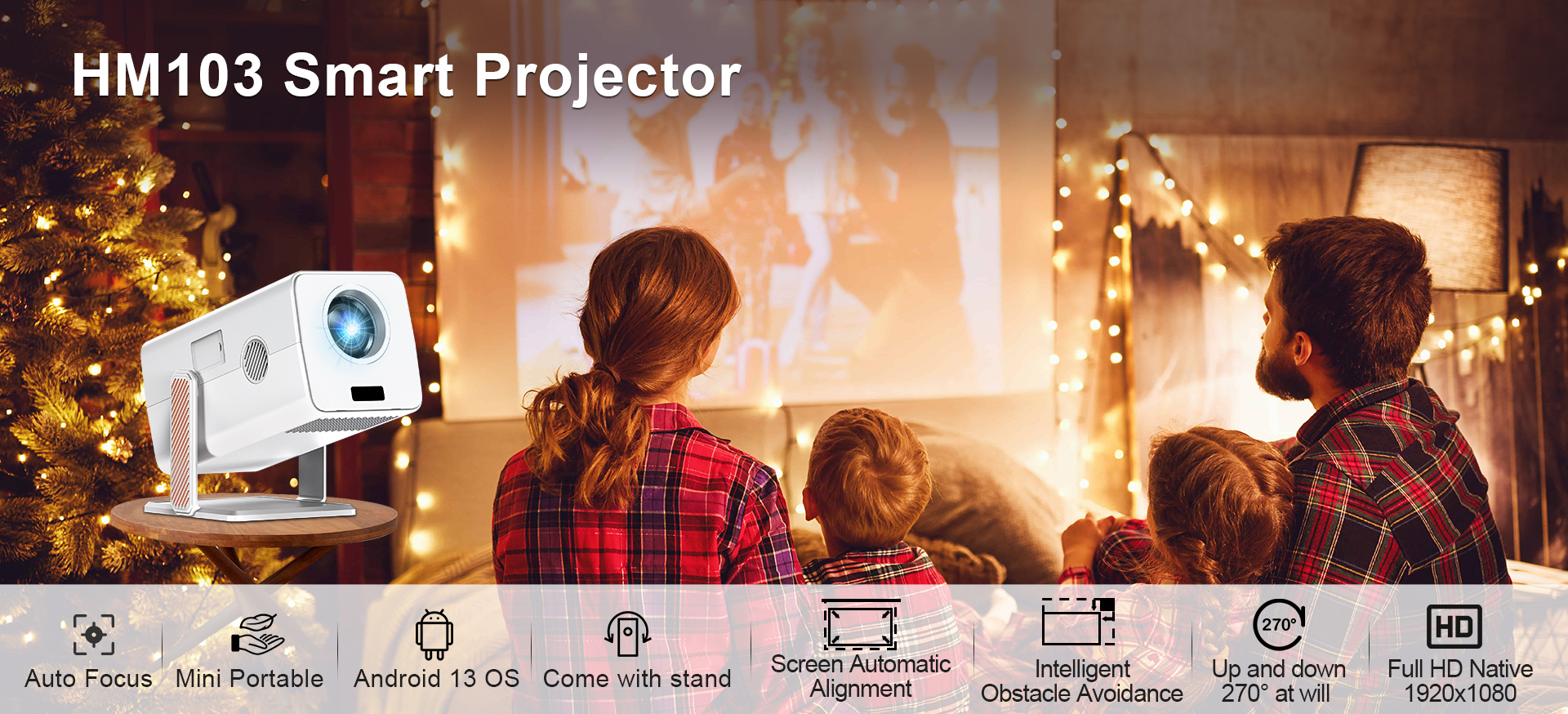 HM103 Smart Projector

Auto Focus

Mini Portable

Android 13 OS

Come with stand

Screen Automatic Alignment

Intelligent Obstacle Avoidance

270°

Up and down 270° at will

HD

Full HD Native 1920x1080